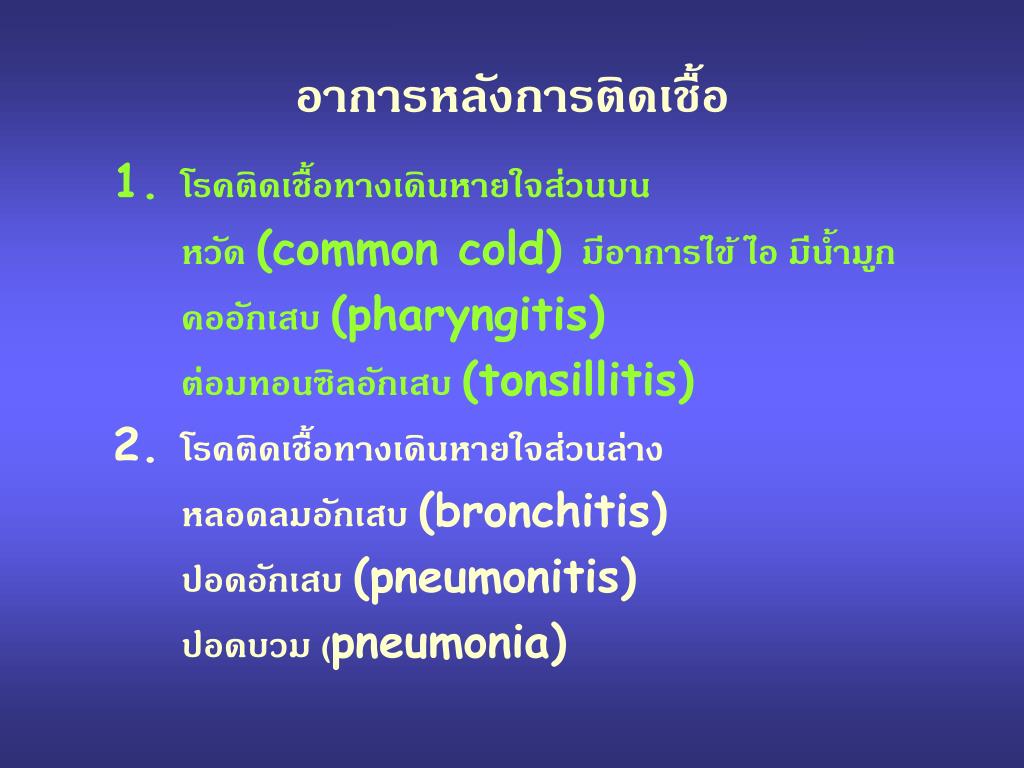 อาการหลังการติดเชื้อ

1. โรคติดเชื้อทางเดินหายใจส่วนบน

หวัด (common cold) มีอาการไข้ ไอ มีน้ำมูก

คออักเสบ (pharyngitis)

ต่อมทอนซิลอักเสบ (tonsillitis)

2. โรคติดเชื้อทางเดินหายใจส่วนล่าง

หลอดลมอักเสบ (bronchitis)

ปอดอักเสบ (pneumonitis)

ปอดบวม (pneumonia)